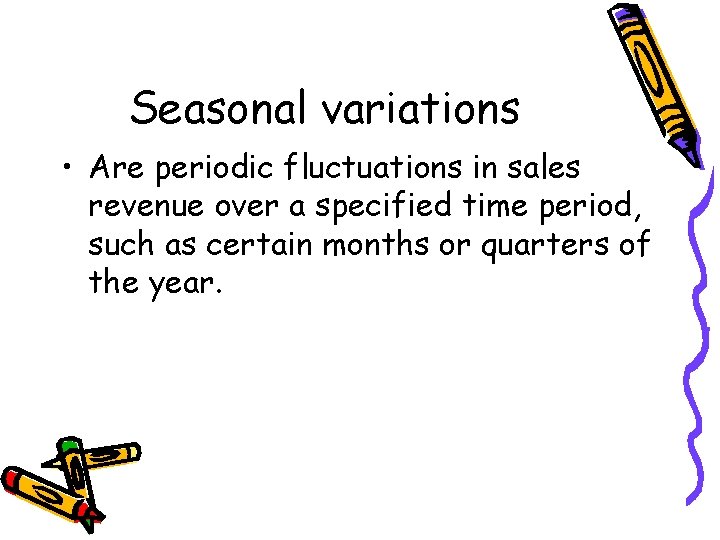 Seasonal variations

• Are periodic fluctuations in sales revenue over a specified time period, such as certain months or quarters of the year.